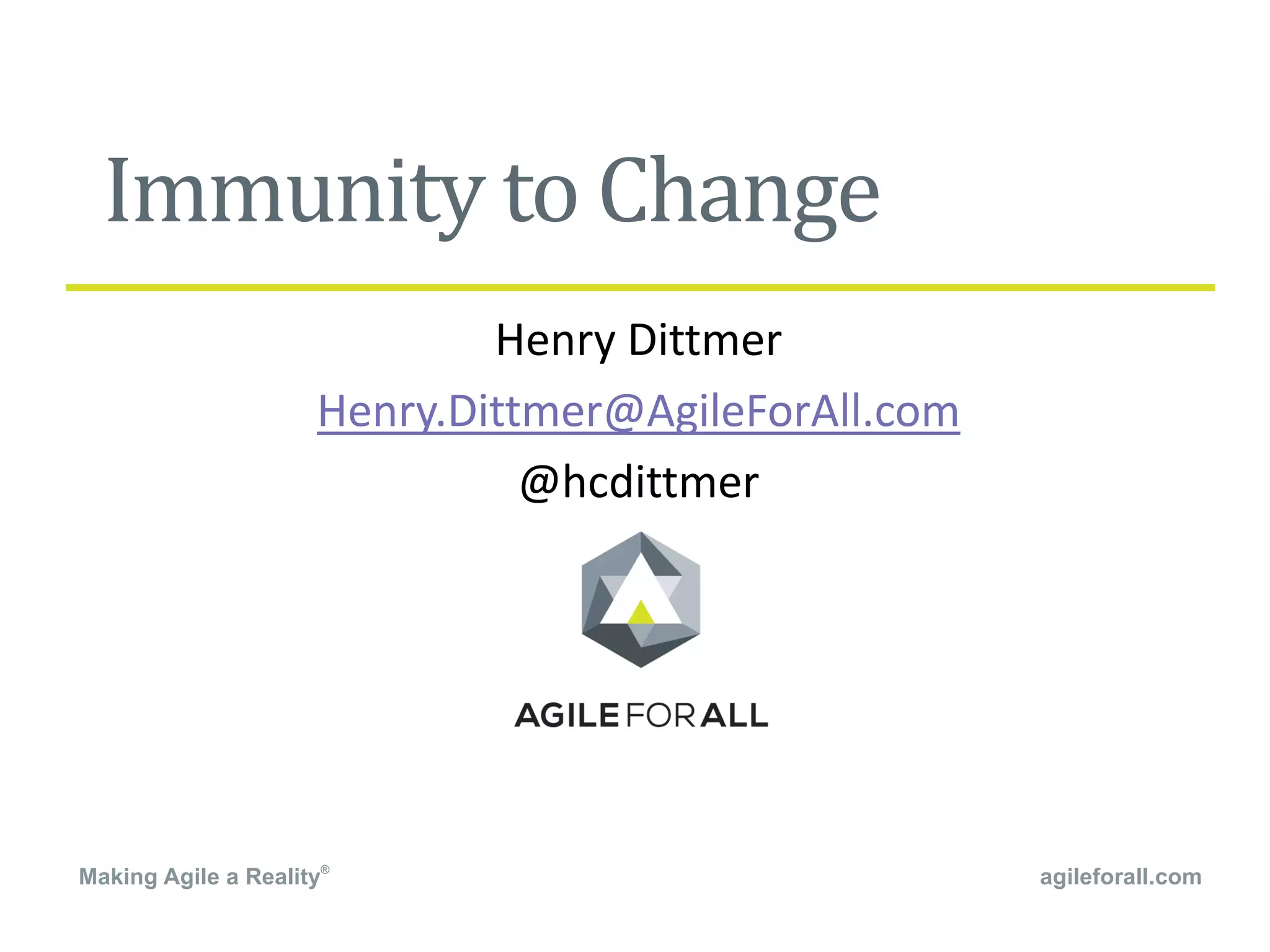 Immunity to Change

Henry Dittmer

Henry.Dittmer@AgileForAll.com

@hcdittmer

AGILE FOR ALL

Making Agile a Reality®

agileforall.com